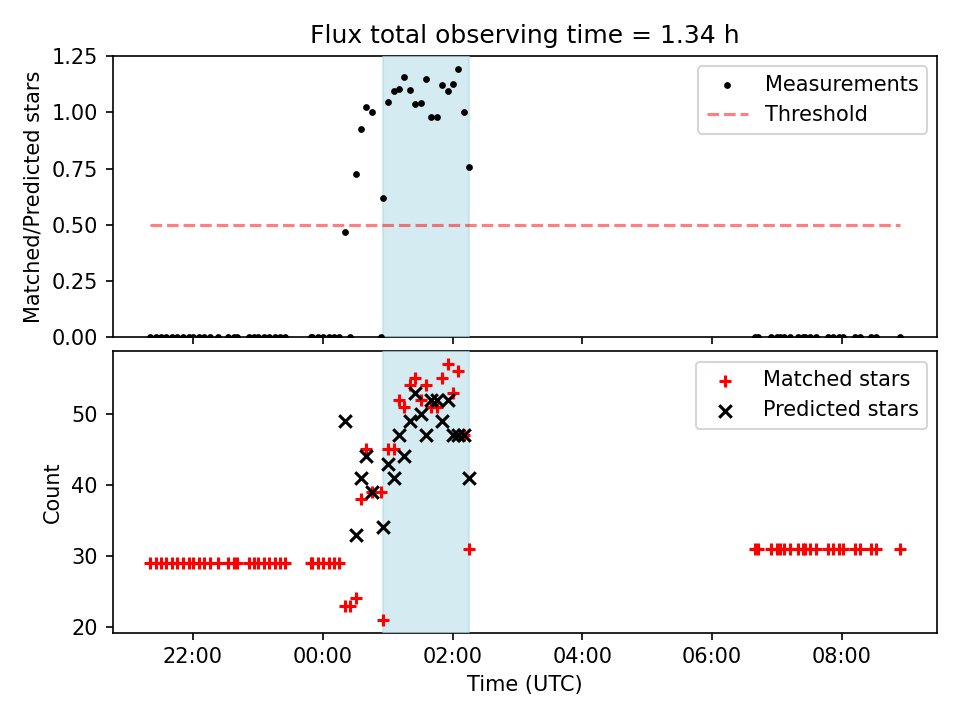 Flux total observing time = 1.34 h

Matched/Predicted stars

1.25
1.00
0.75
0.50
0.25
0.00

Measurements
Threshold

Count

50
40
30
20

Matched stars
Predicted stars

22:00
00:00
02:00
04:00
06:00
08:00

Time (UTC)